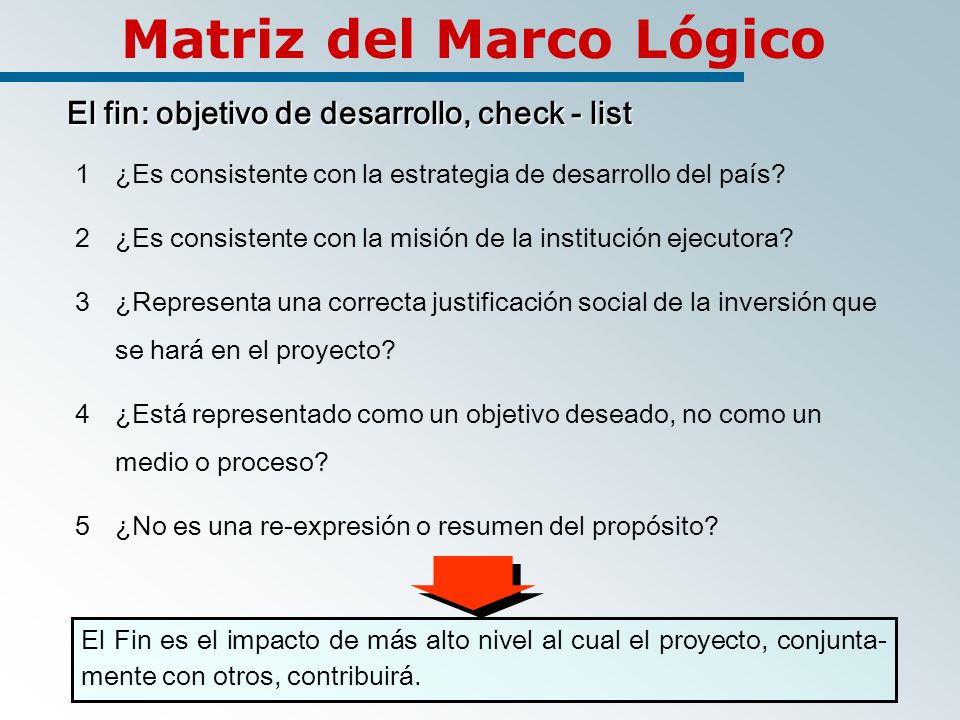 Matriz del Marco Lógico

El fin: objetivo de desarrollo, check - list

1 ¿Es consistente con la estrategia de desarrollo del país?

2 ¿Es consistente con la misión de la institución ejecutora?

3 ¿Representa una correcta justificación social de la inversión que se hará en el proyecto?

4 ¿Está representado como un objetivo deseado, no como un medio o proceso?

5 ¿No es una re-expresión o resumen del propósito?

El Fin es el impacto de más alto nivel al cual el proyecto, conjuntamente con otros, contribuirá.